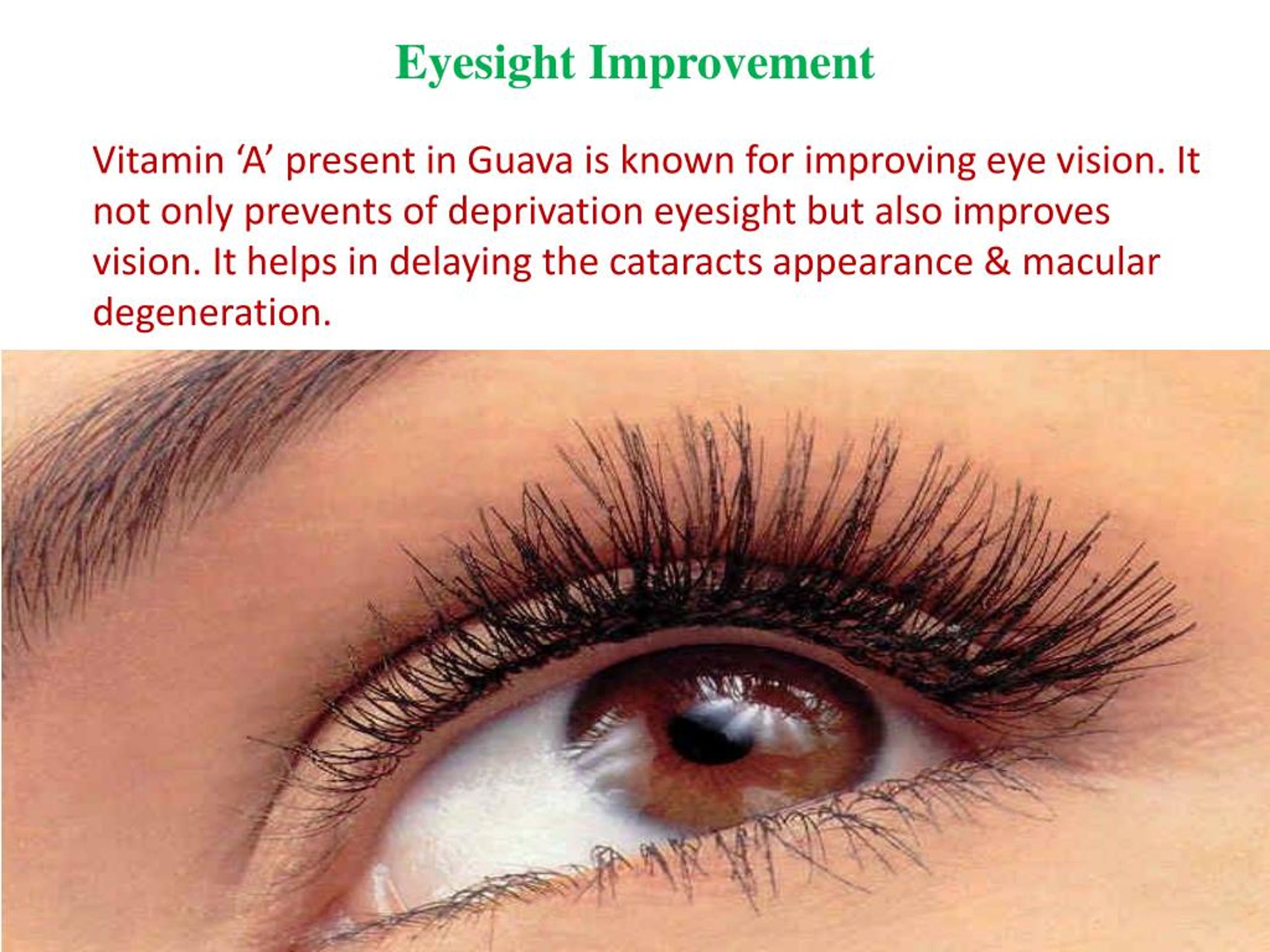 Eyesight Improvement

Vitamin ‘A’ present in Guava is known for improving eye vision. It not only prevents of deprivation eyesight but also improves vision. It helps in delaying the cataracts appearance & macular degeneration.